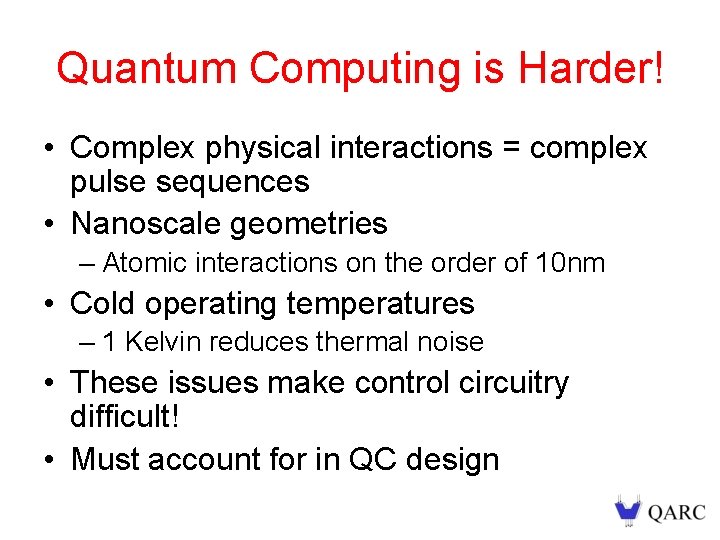 Quantum Computing is Harder!

• Complex physical interactions = complex pulse sequences
• Nanoscale geometries
– Atomic interactions on the order of 10nm
• Cold operating temperatures
– 1 Kelvin reduces thermal noise
• These issues make control circuitry difficult!
• Must account for in QC design

QARC